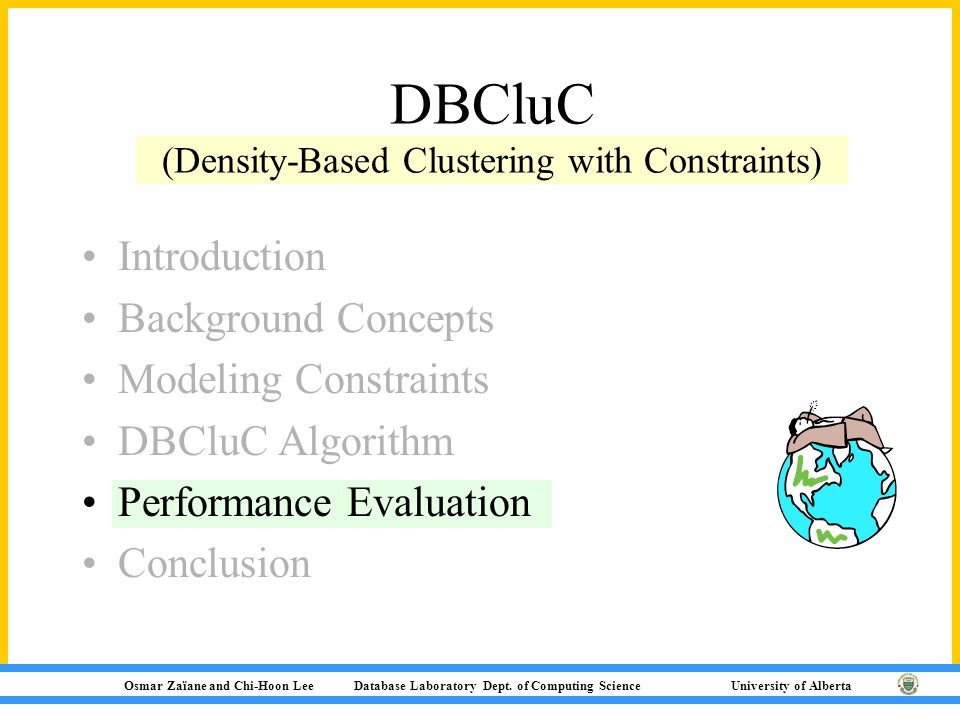 DBCluC
(Density-Based Clustering with Constraints)

• Introduction
• Background Concepts
• Modeling Constraints
• DBCluC Algorithm
• Performance Evaluation
• Conclusion

Osmar Zaïane and Chi-Hoon Lee Database Laboratory Dept. of Computing Science University of Alberta